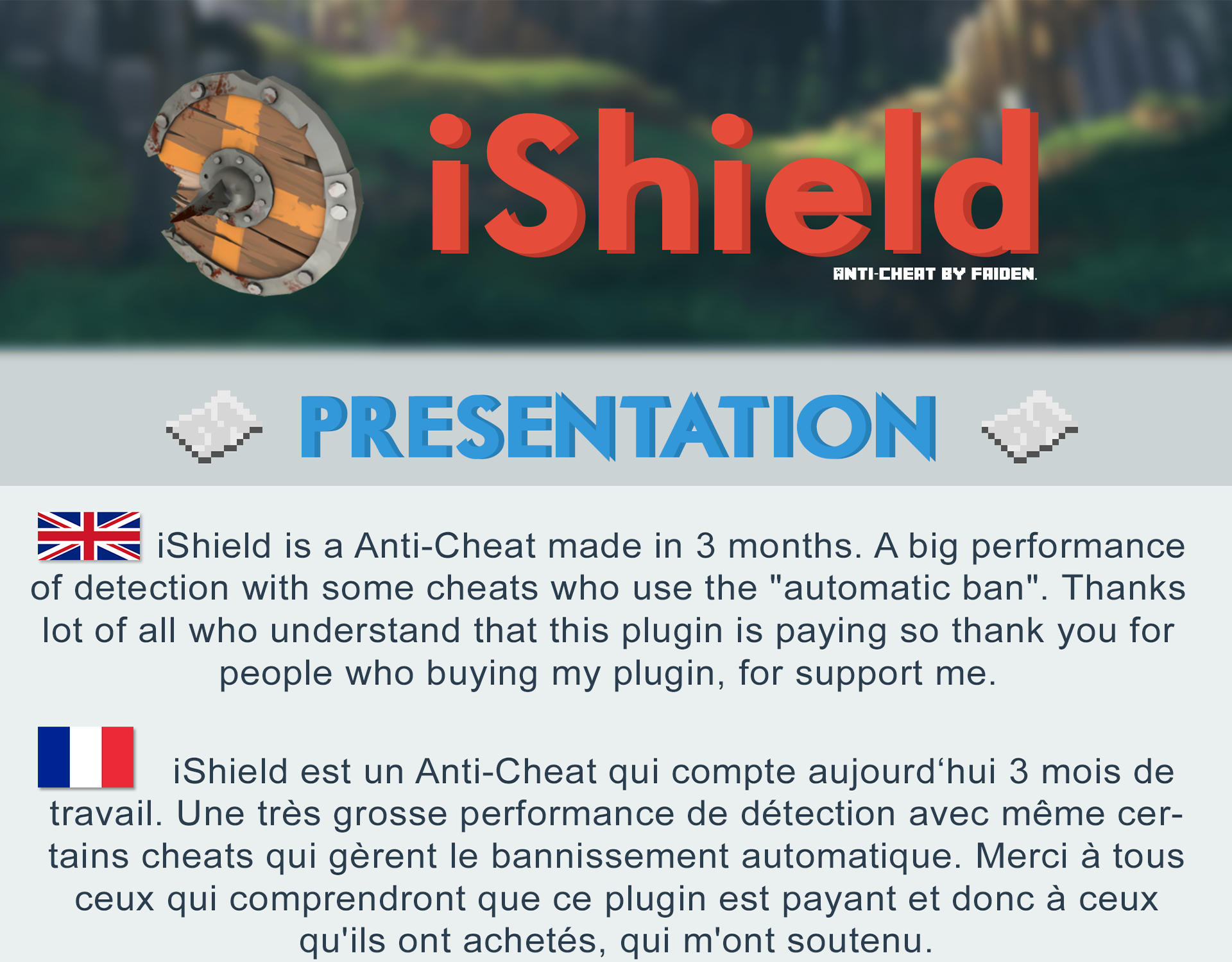 iShield

ANTI-CHEAT BY FAIDEN.

PRESENTATION

iShield is a Anti-Cheat made in 3 months. A big performance of detection with some cheats who use the "automatic ban". Thanks lot of all who understand that this plugin is paying so thank you for people who buying my plugin, for support me.

iShield est un Anti-Cheat qui compte aujourd‘hui 3 mois de travail. Une très grosse performance de détection avec même certains cheats qui gèrent le bannissement automatique. Merci à tous ceux qui comprendront que ce plugin est payant et donc à ceux qu'ils ont achetés, qui m'ont soutenu.